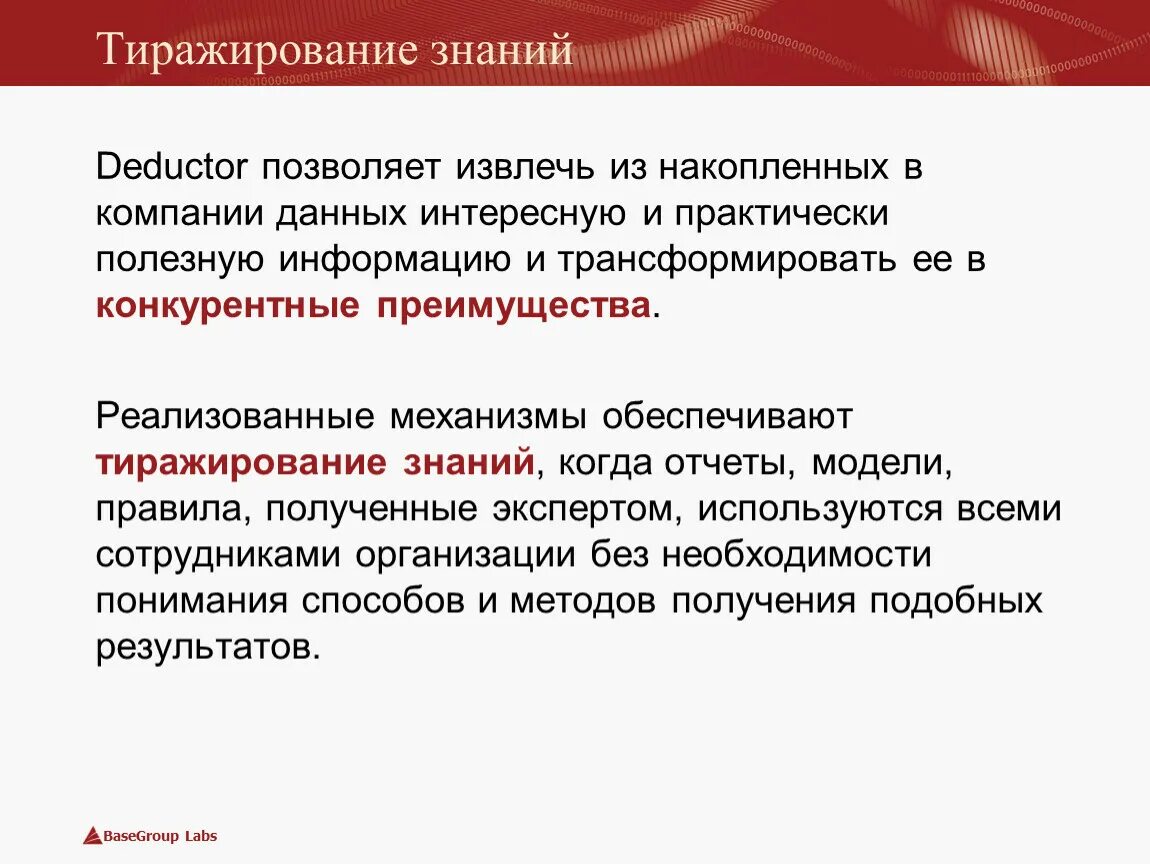 Тиражирование знаний

Deductor позволяет извлечь из накопленных в компании данных интересную и практически полезную информацию и трансформировать ее в конкурентные преимущества.

Реализованные механизмы обеспечивают тиражирование знаний, когда отчеты, модели, правила, полученные экспертом, используются всеми сотрудниками организации без необходимости понимания способов и методов получения подобных результатов.

BaseGroup Labs